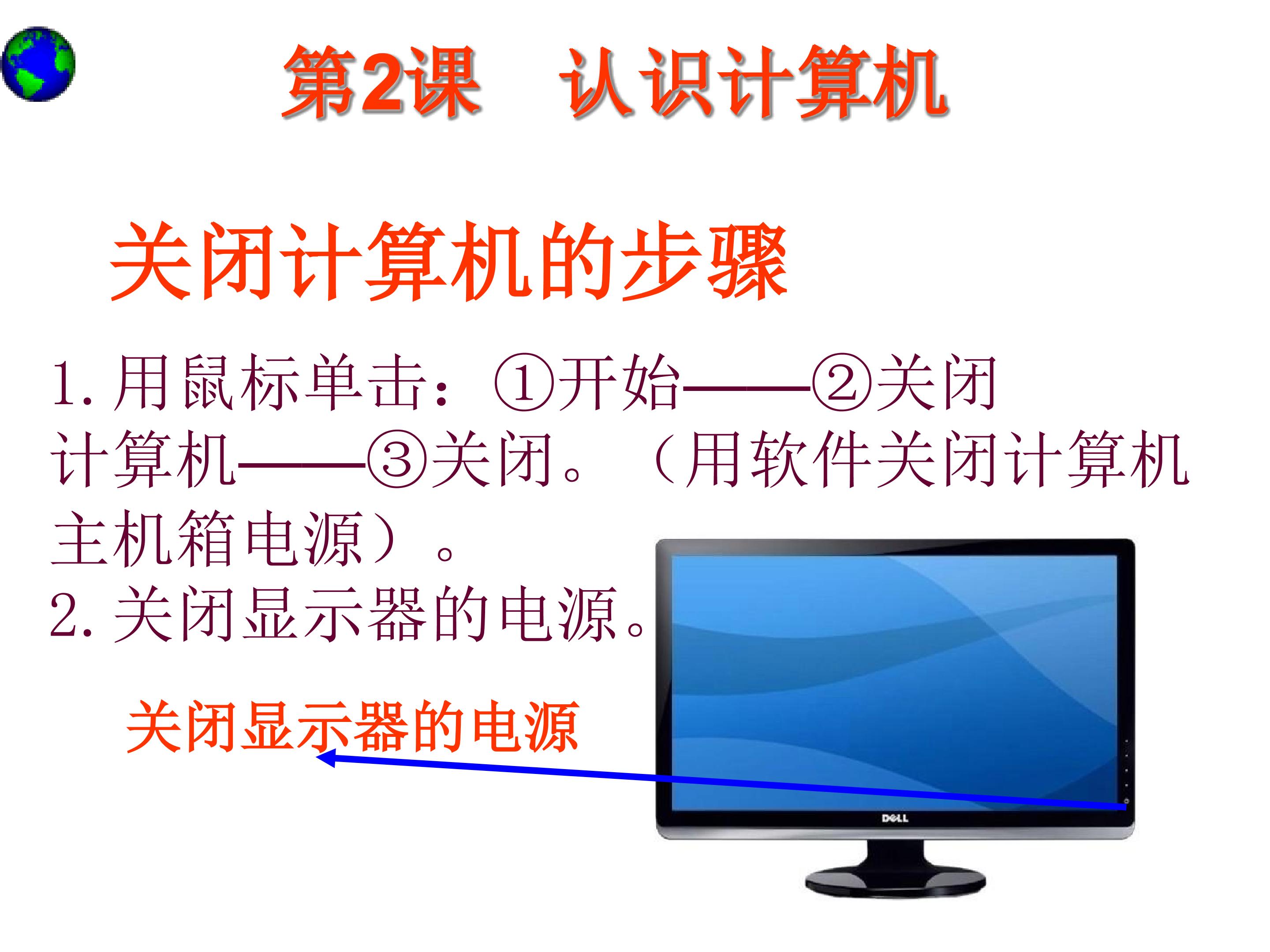 第2课 认识计算机

关闭计算机的步骤

1.用鼠标单击：①开始——②关闭计算机——③关闭。（用软件关闭计算机主机箱电源）。

2.关闭显示器的电源。

关闭显示器的电源

DELL